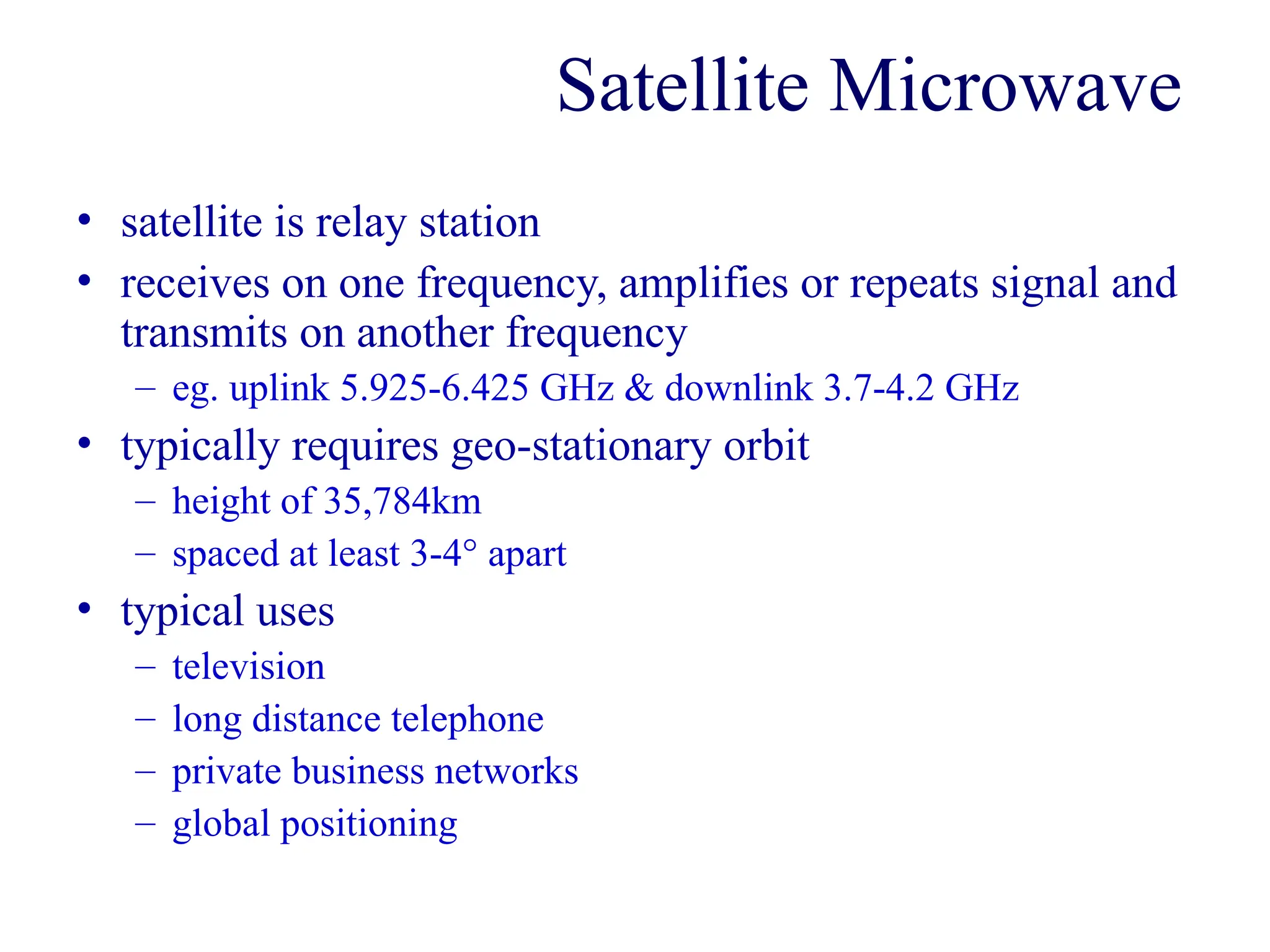 Satellite Microwave

• satellite is relay station
• receives on one frequency, amplifies or repeats signal and transmits on another frequency
  – eg. uplink 5.925-6.425 GHz & downlink 3.7-4.2 GHz
• typically requires geo-stationary orbit
  – height of 35,784km
  – spaced at least 3-4° apart
• typical uses
  – television
  – long distance telephone
  – private business networks
  – global positioning